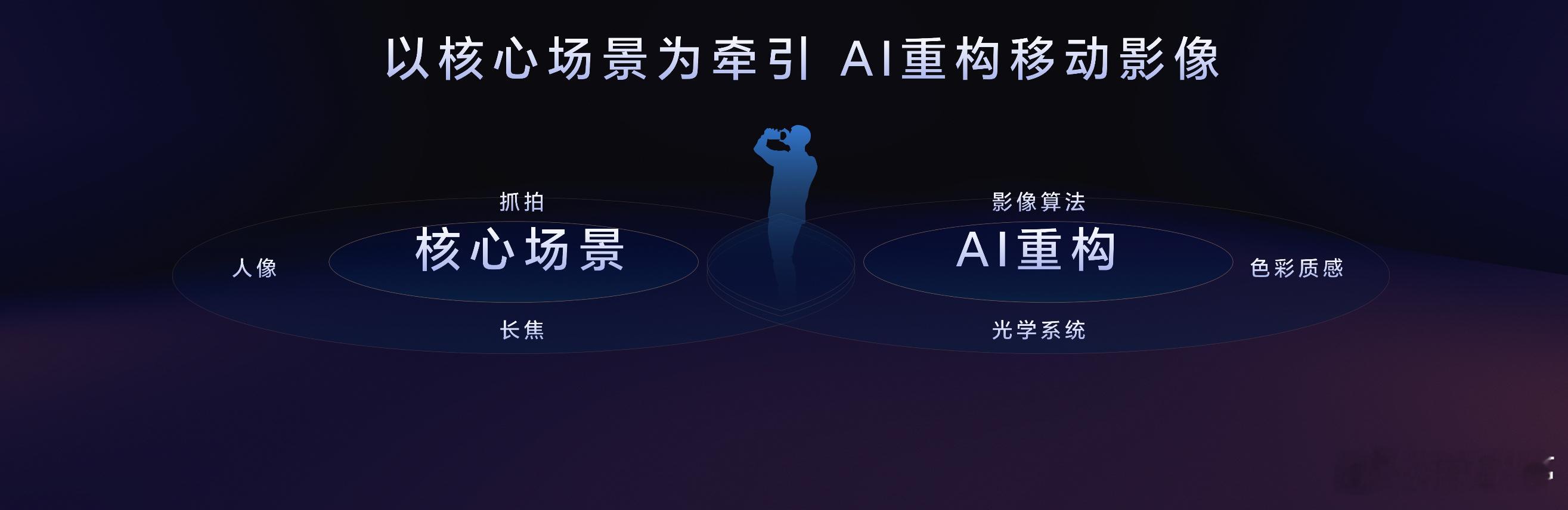 以核心场景为牵引 AI重构移动影像

抓拍

人像

核心场景

长焦

影像算法

AI重构

色彩质感

光学系统